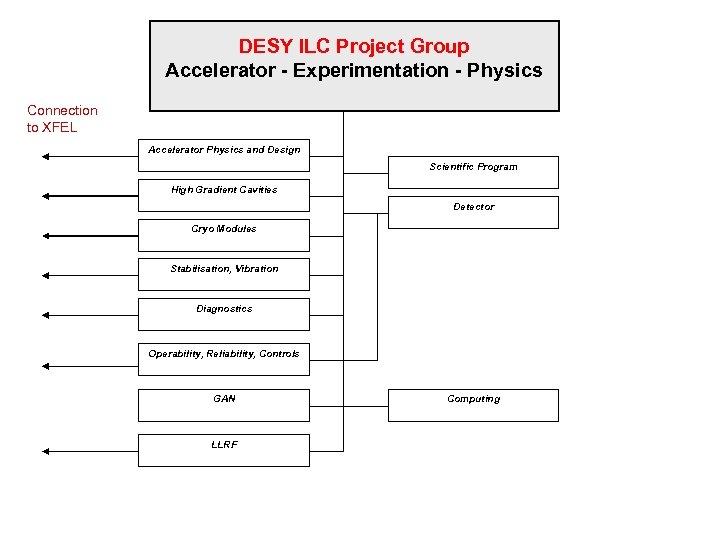 DESY ILC Project Group
Accelerator - Experimentation - Physics

Connection to XFEL

Accelerator Physics and Design

High Gradient Cavities

Cryo Modules

Stabilisation, Vibration

Diagnostics

Operability, Reliability, Controls

GAN

LLRF

Scientific Program

Detector

Computing